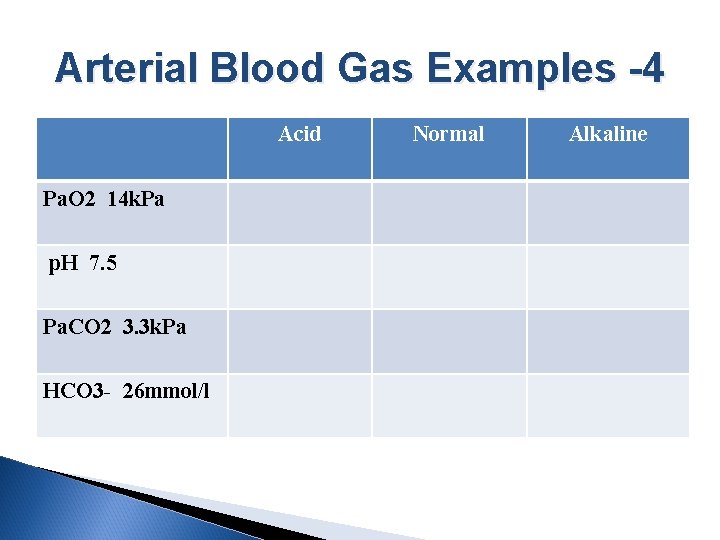 Arterial Blood Gas Examples -4

| | Acid | Normal | Alkaline |
|---|---|---|---|
| PaO2 14kPa | | | |
| pH 7.5 | | | |
| PaCO2 3.3kPa | | | |
| HCO3- 26mmol/l | | | |